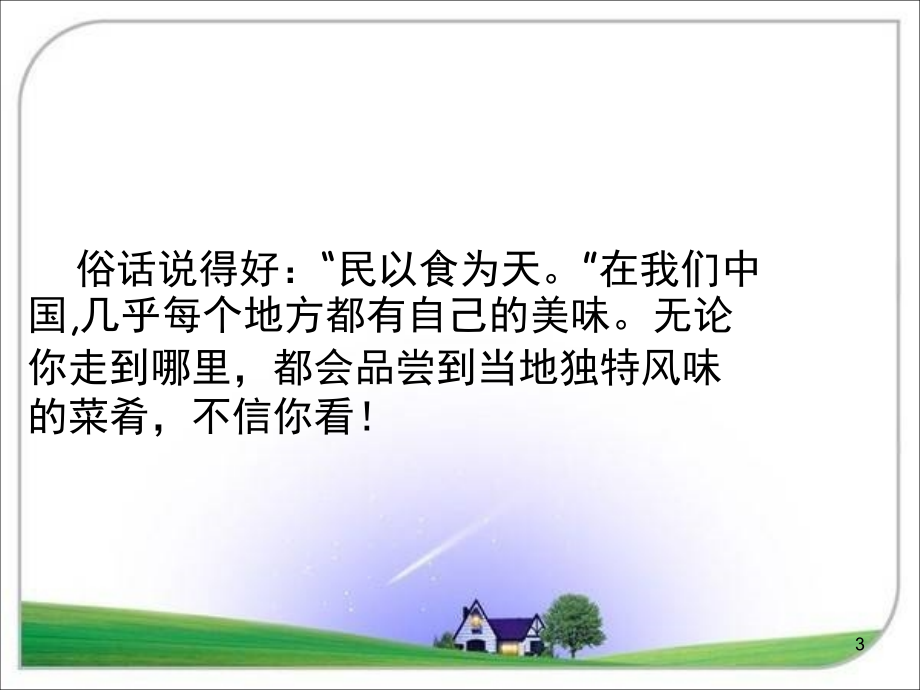 俗话说得好：“民以食为天。”在我们中国,几乎每个地方都有自己的美味。无论你走到哪里，都会品尝到当地独特风味的菜肴，不信你看！

3